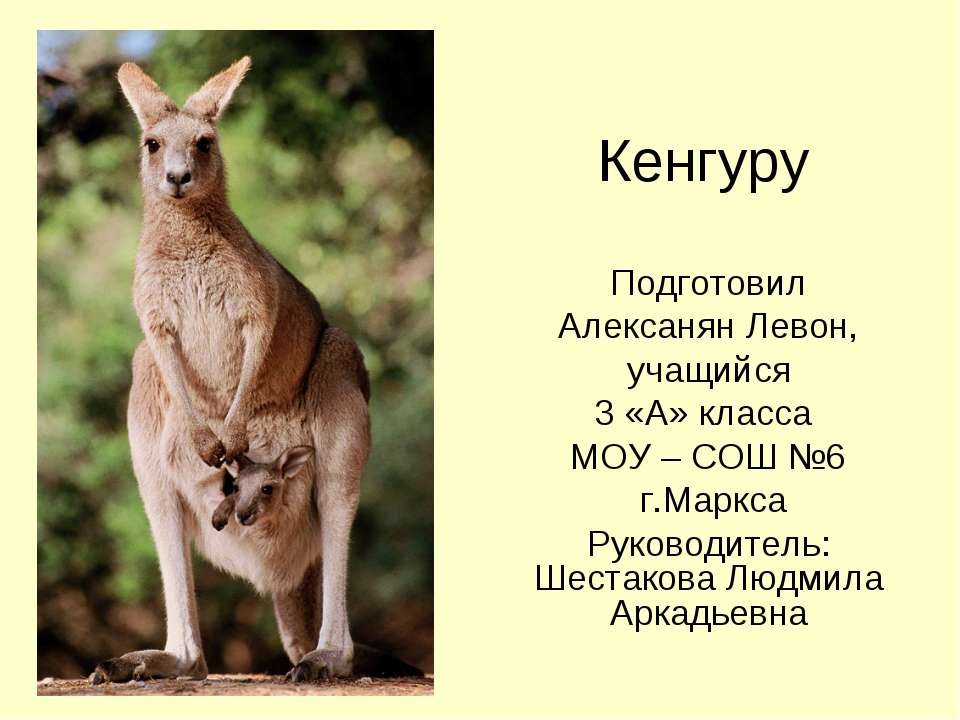 Кенгуру

Подготовил
Алексанян Левон,
учащийся
3 «А» класса
МОУ – СОШ №6
г.Маркса
Руководитель:
Шестакова Людмила
Аркадьевна